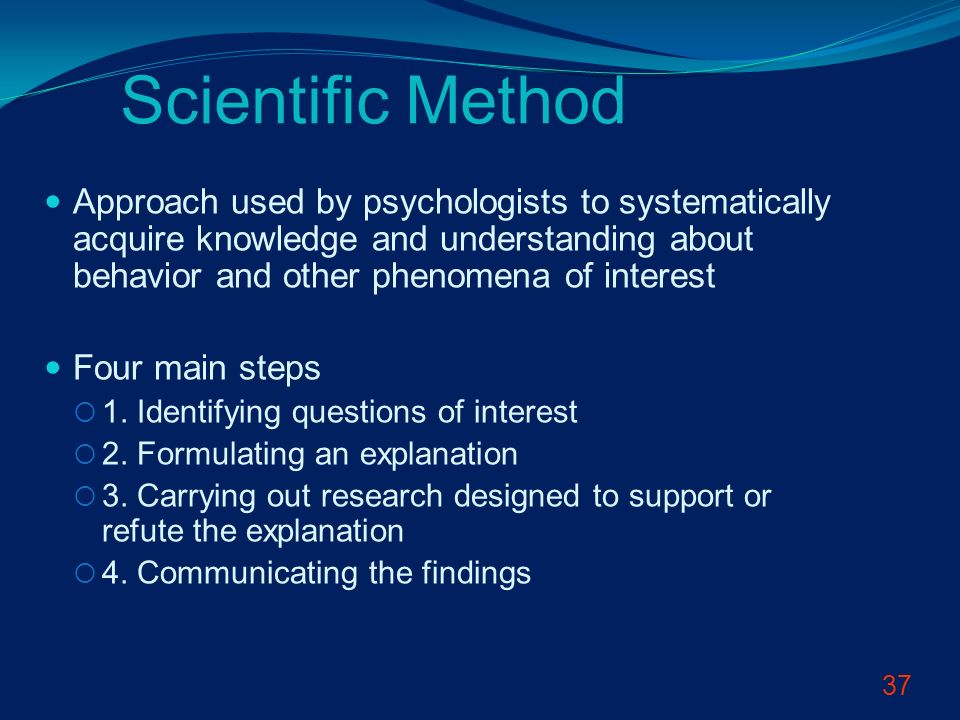 Scientific Method

Approach used by psychologists to systematically acquire knowledge and understanding about behavior and other phenomena of interest

Four main steps
1. Identifying questions of interest
2. Formulating an explanation
3. Carrying out research designed to support or refute the explanation
4. Communicating the findings

37